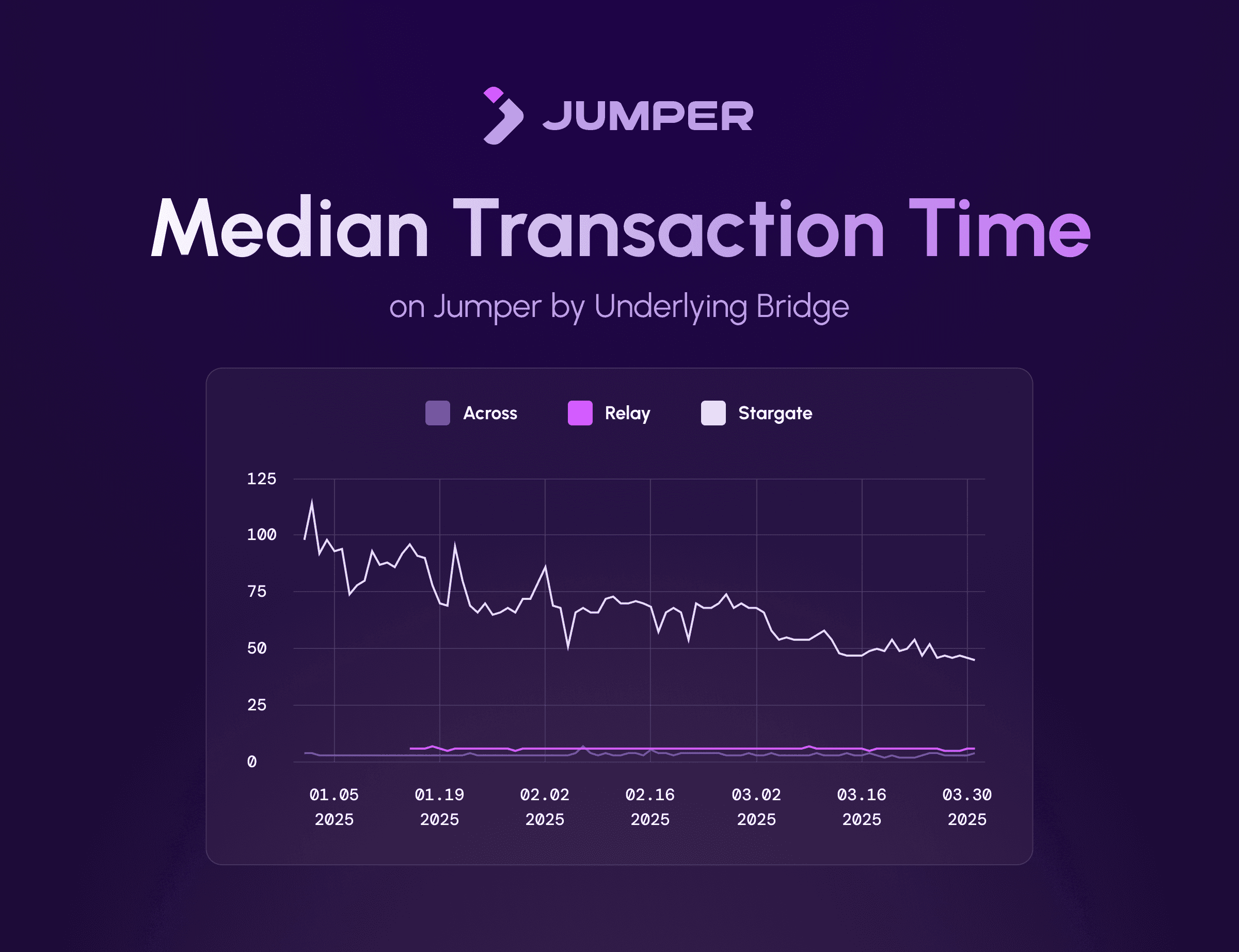 JUMPER

Median Transaction Time

on Jumper by Underlying Bridge

Across Relay Stargate

125
100
75
50
25
0

01.05 2025
01.19 2025
02.02 2025
02.16 2025
03.02 2025
03.16 2025
03.30 2025